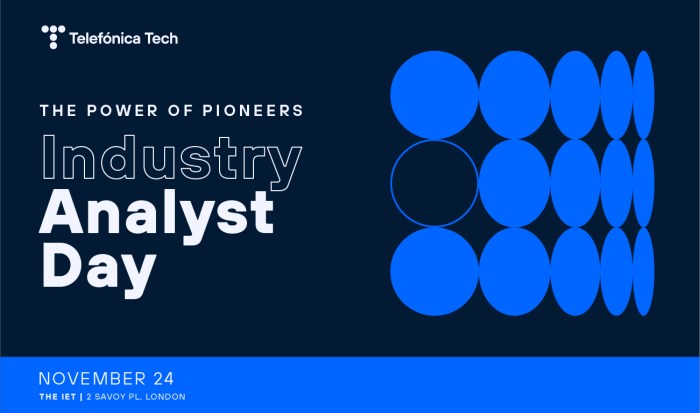 Telefónica Tech

THE POWER OF PIONEERS

Industry Analyst Day

NOVEMBER 24

THE IET | 2 SAVOY PL. LONDON